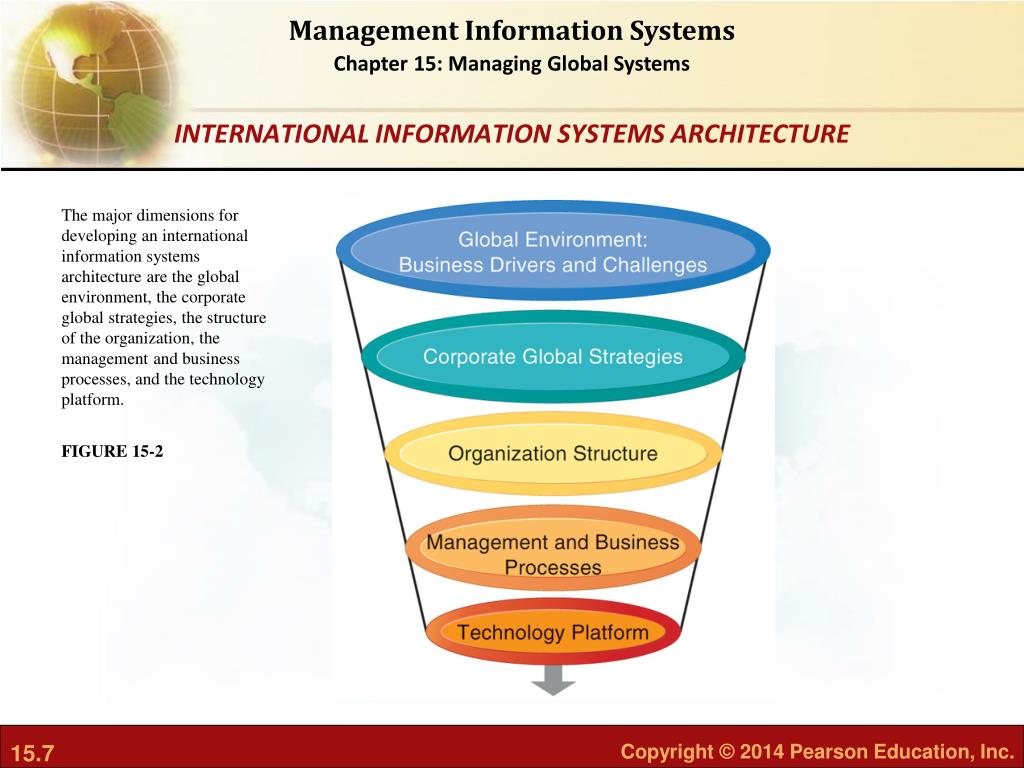 Management Information Systems
Chapter 15: Managing Global Systems

INTERNATIONAL INFORMATION SYSTEMS ARCHITECTURE

The major dimensions for developing an international information systems architecture are the global environment, the corporate global strategies, the structure of the organization, the management and business processes, and the technology platform.

FIGURE 15-2

Global Environment: Business Drivers and Challenges

Corporate Global Strategies

Organization Structure

Management and Business Processes

Technology Platform

15.7

Copyright © 2014 Pearson Education, Inc.